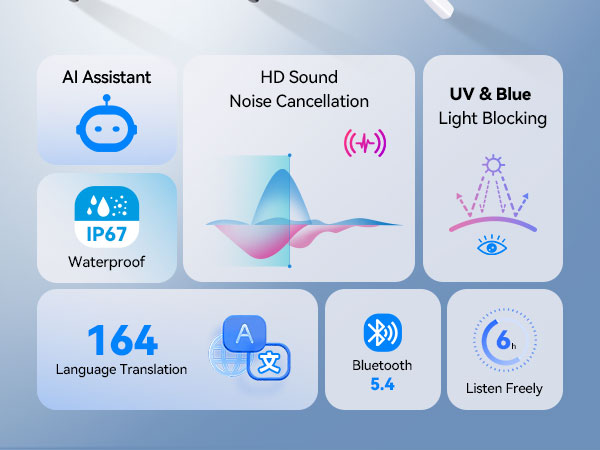 AI Assistant

HD Sound
Noise Cancellation

UV & Blue
Light Blocking

IP67
Waterproof

164
Language Translation

A
文

Bluetooth
5.4

6h
Listen Freely